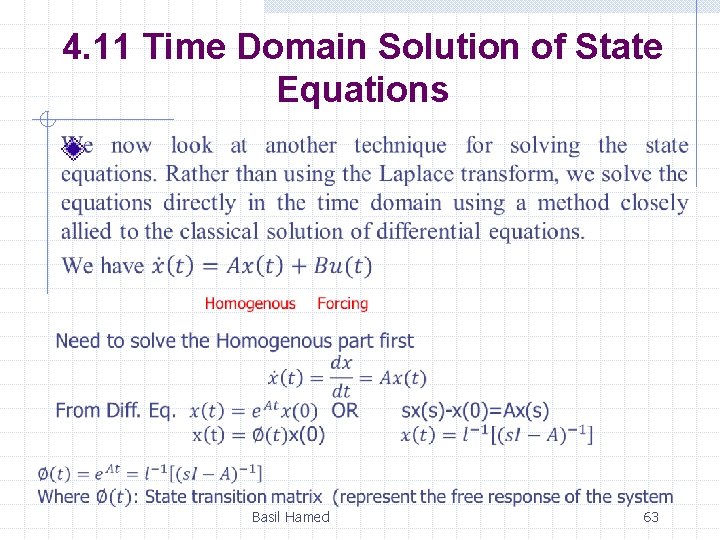 4.11 Time Domain Solution of State Equations

We now look at another technique for solving the state equations. Rather than using the Laplace transform, we solve the equations directly in the time domain using a method closely allied to the classical solution of differential equations.

We have $\dot{x}(t) = Ax(t) + Bu(t)$

Homogenous Forcing

Need to solve the Homogenous part first

$\dot{x}(t) = \frac{dx}{dt} = Ax(t)$

From Diff. Eq. $x(t) = e^{At}x(0)$ OR sx(s)-x(0)=Ax(s)

x(t) = $\emptyset(t)$x(0) $x(t) = l^{-1}[(sI - A)^{-1}]$

$\emptyset(t) = e^{At} = l^{-1}[(sI - A)^{-1}]$

Where $\emptyset(t)$: State transition matrix (represent the free response of the system

Basil Hamed 63